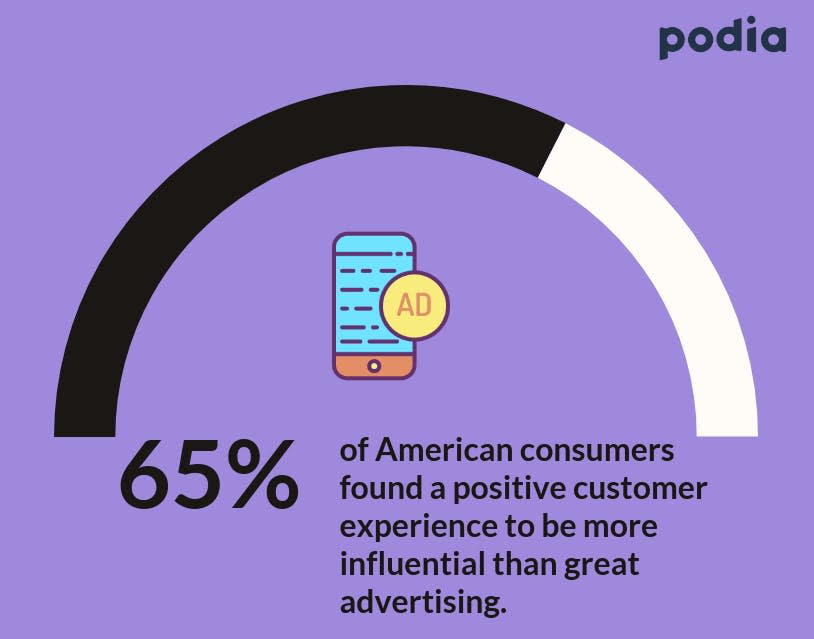 podia

AD

65%

of American consumers found a positive customer experience to be more influential than great advertising.